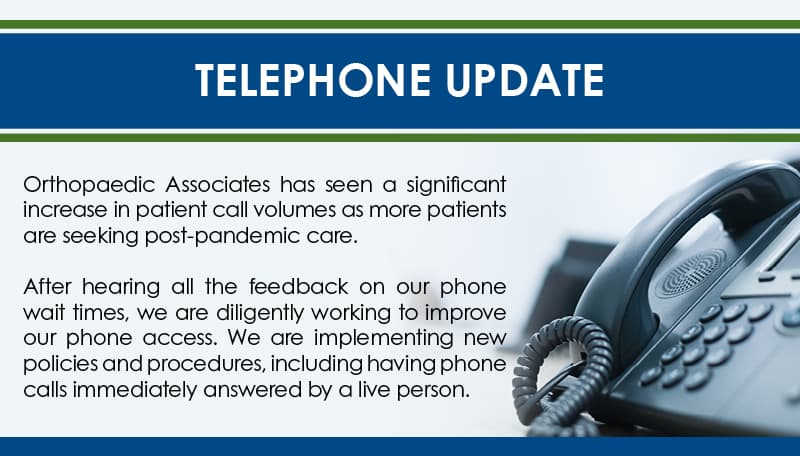 TELEPHONE UPDATE

Orthopaedic Associates has seen a significant increase in patient call volumes as more patients are seeking post-pandemic care.

After hearing all the feedback on our phone wait times, we are diligently working to improve our phone access. We are implementing new policies and procedures, including having phone calls immediately answered by a live person.